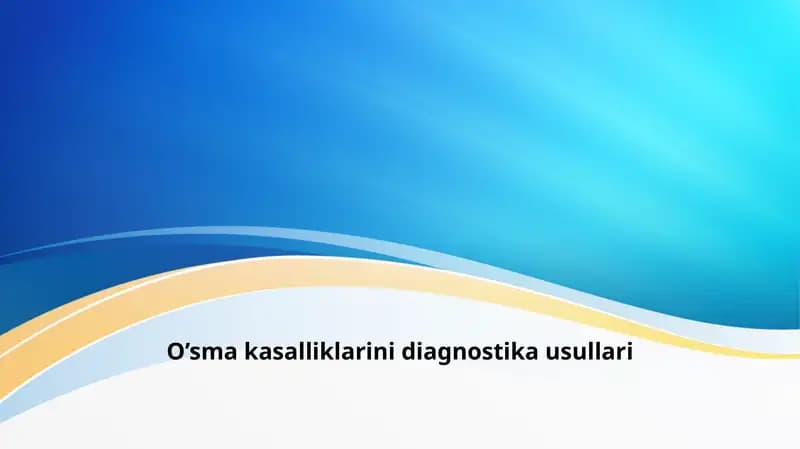 O’sma kasalliklarini diagnostika usullari